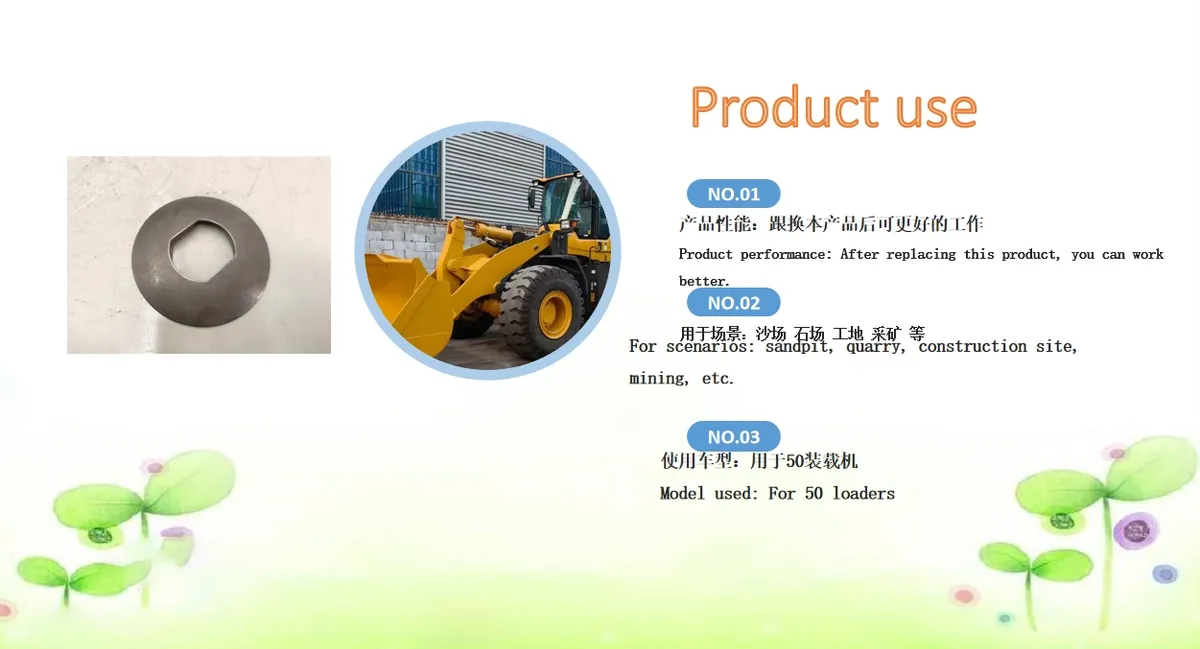 Product use

NO.01

产品性能：跟换本产品后可更好的工作

Product performance: After replacing this product, you can work better.

NO.02

用于场景：沙场 石场 工地 采矿 等

For scenarios: sandpit, quarry, construction site, mining, etc.

NO.03

使用车型：用于50装载机

Model used: For 50 loaders